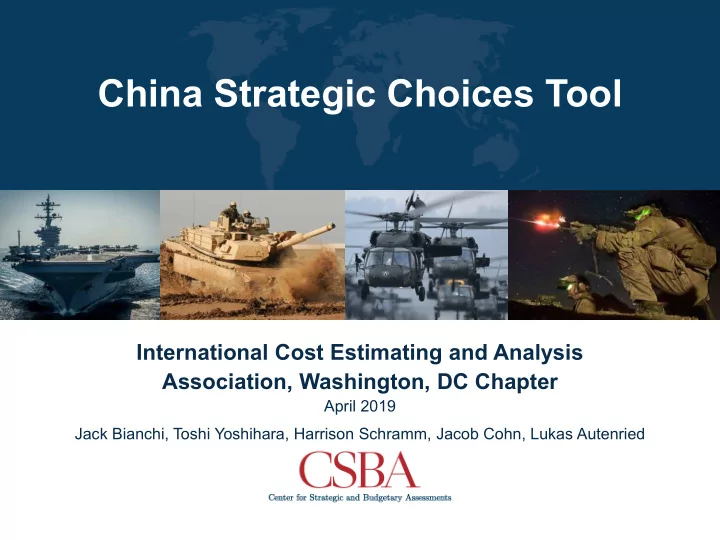 China Strategic Choices Tool

International Cost Estimating and Analysis Association, Washington, DC Chapter
April 2019
Jack Bianchi, Toshi Yoshihara, Harrison Schramm, Jacob Cohn, Lukas Autenried

CSBA
Center for Strategic and Budgetary Assessments